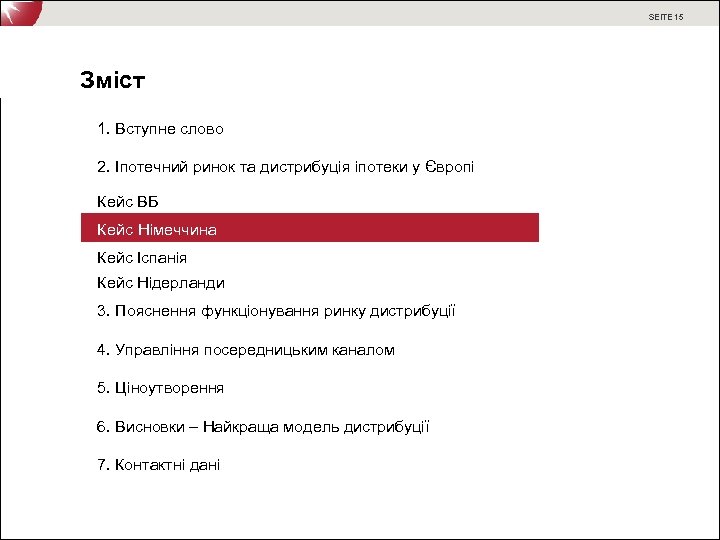 SEITE 15

Зміст

1. Вступне слово

2. Іпотечний ринок та дистрибуція іпотеки у Європі

Кейс ВБ

Кейс Німеччина

Кейс Іспанія

Кейс Нідерланди

3. Пояснення функціонування ринку дистрибуції

4. Управління посередницьким каналом

5. Ціноутворення

6. Висновки – Найкраща модель дистрибуції

7. Контактні дані